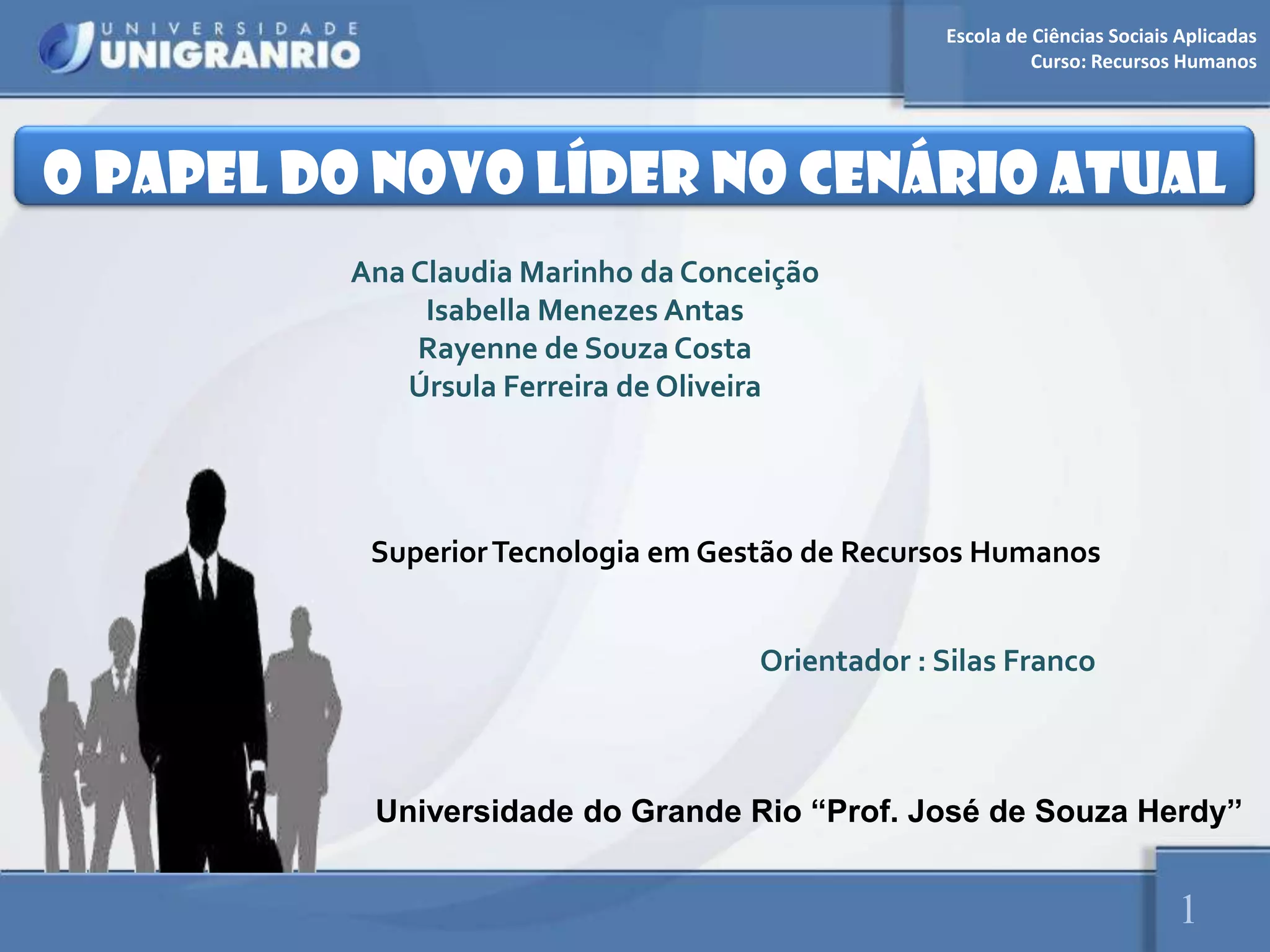 UNIVERSIDADE
UNIGRANRIO

Escola de Ciências Sociais Aplicadas
Curso: Recursos Humanos

O PAPEL DO NOVO LÍDER NO CENÁRIO ATUAL

Ana Claudia Marinho da Conceição
Isabella Menezes Antas
Rayenne de Souza Costa
Úrsula Ferreira de Oliveira

Superior Tecnologia em Gestão de Recursos Humanos

Orientador : Silas Franco

Universidade do Grande Rio “Prof. José de Souza Herdy”

1